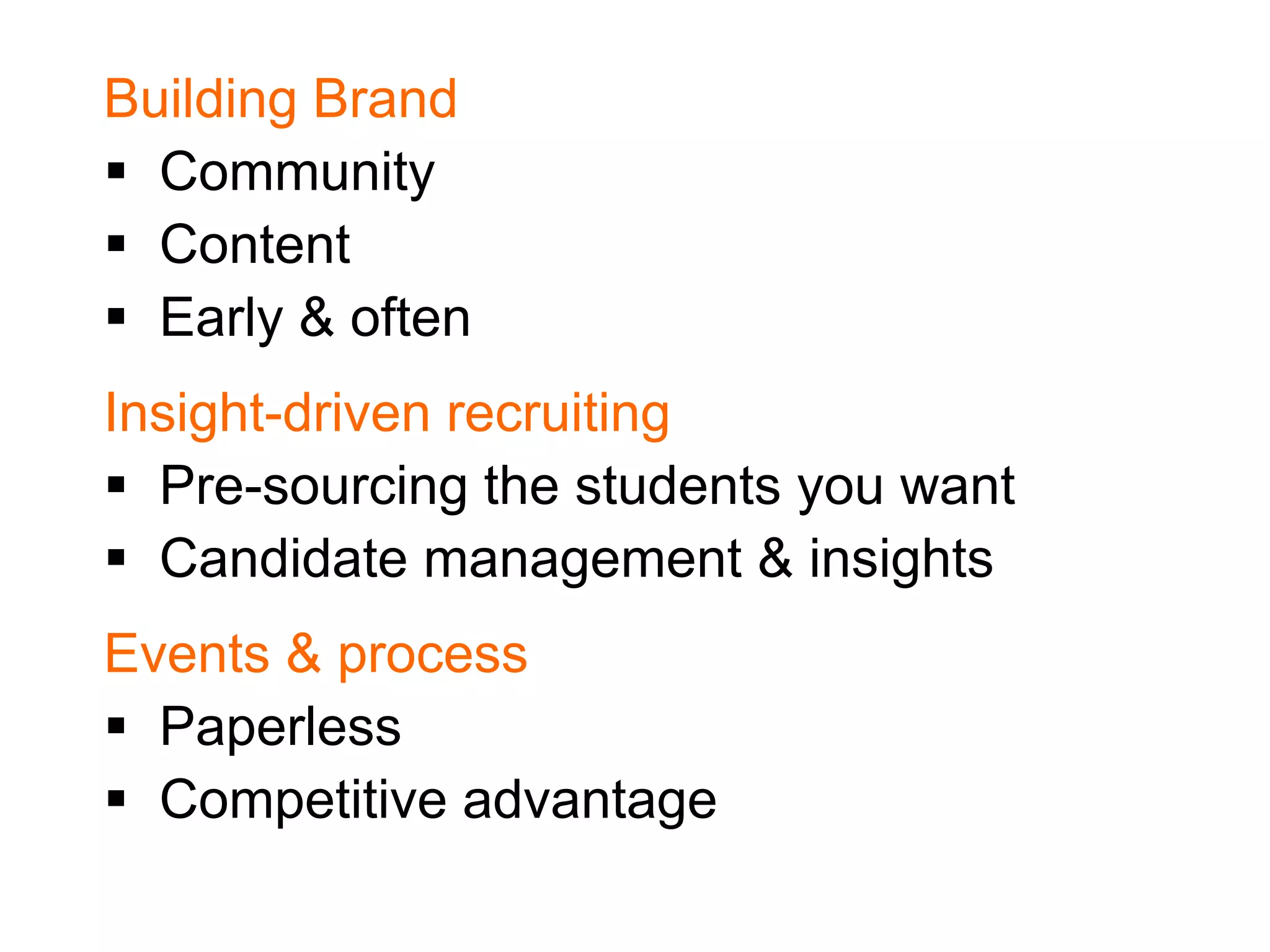 Building Brand

▪ Community
▪ Content
▪ Early & often

Insight-driven recruiting

▪ Pre-sourcing the students you want
▪ Candidate management & insights

Events & process

▪ Paperless
▪ Competitive advantage